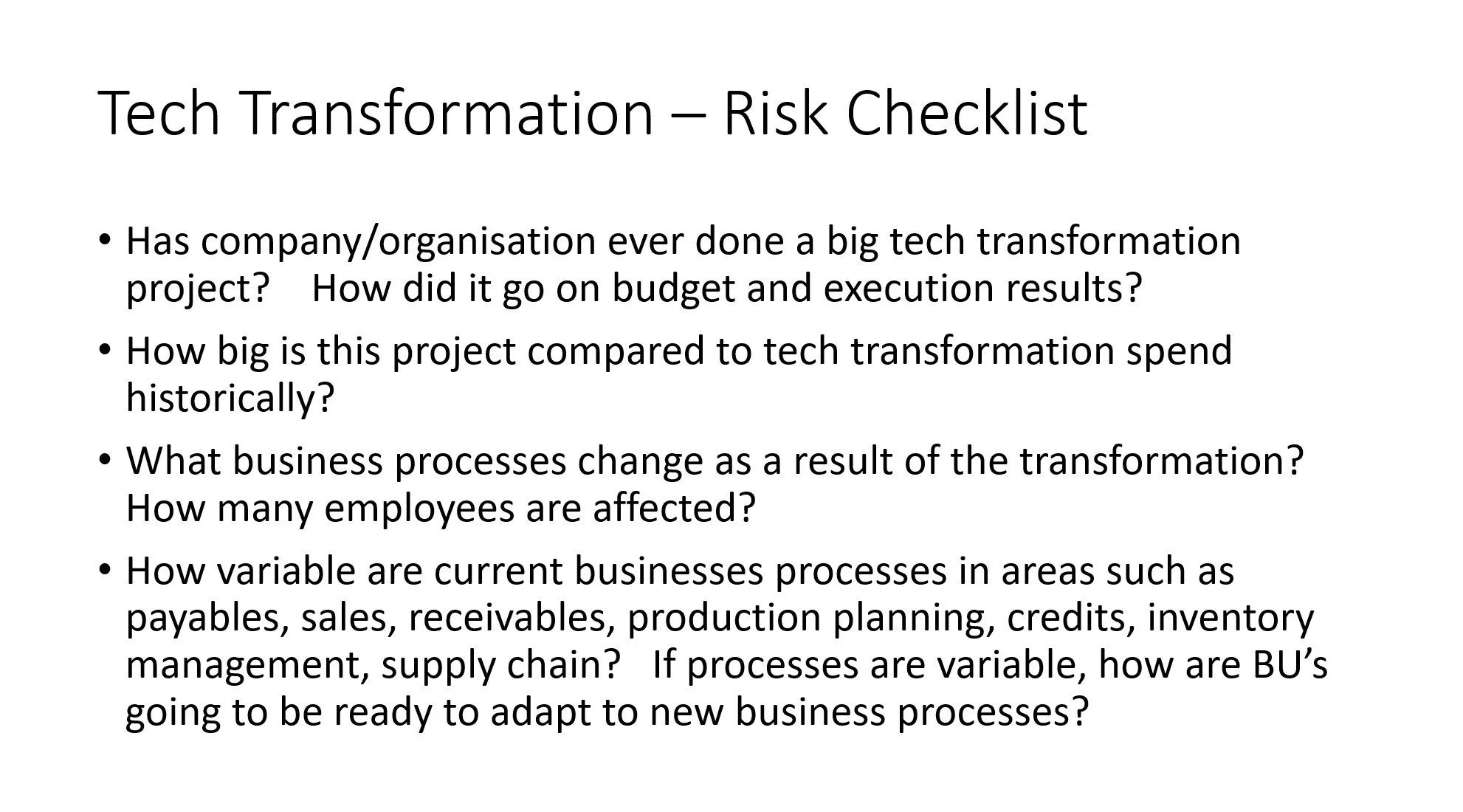 Tech Transformation – Risk Checklist

• Has company/organisation ever done a big tech transformation project? How did it go on budget and execution results?

• How big is this project compared to tech transformation spend historically?

• What business processes change as a result of the transformation? How many employees are affected?

• How variable are current businesses processes in areas such as payables, sales, receivables, production planning, credits, inventory management, supply chain? If processes are variable, how are BU's going to be ready to adapt to new business processes?